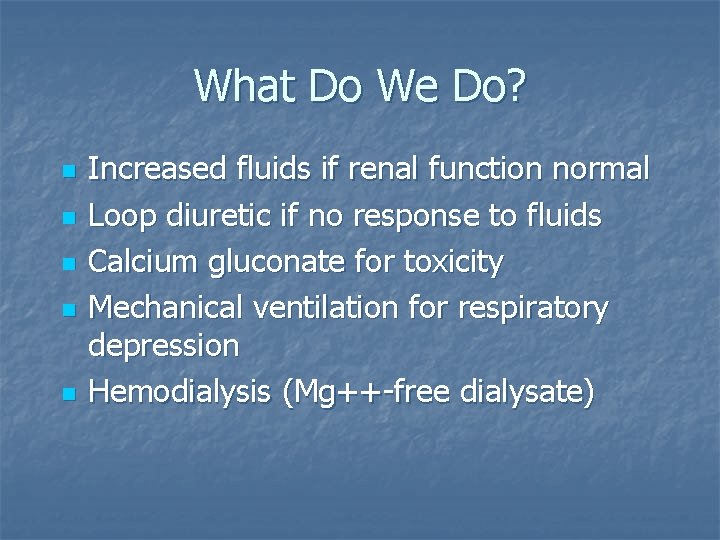 What Do We Do?

- Increased fluids if renal function normal
- Loop diuretic if no response to fluids
- Calcium gluconate for toxicity
- Mechanical ventilation for respiratory depression
- Hemodialysis (Mg++-free dialysate)